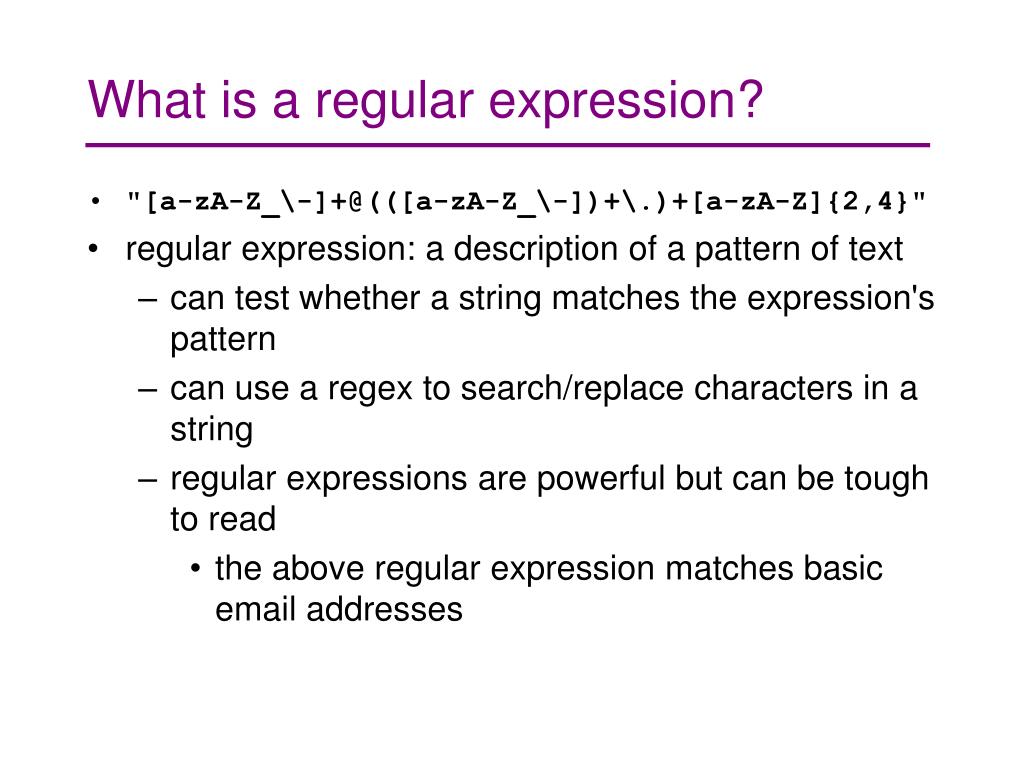 What is a regular expression?

• "[a-zA-Z_\-]+@(([a-zA-Z_\-])+\.)+[a-zA-Z]{2,4}"
• regular expression: a description of a pattern of text
  – can test whether a string matches the expression's pattern
  – can use a regex to search/replace characters in a string
  – regular expressions are powerful but can be tough to read
    • the above regular expression matches basic email addresses